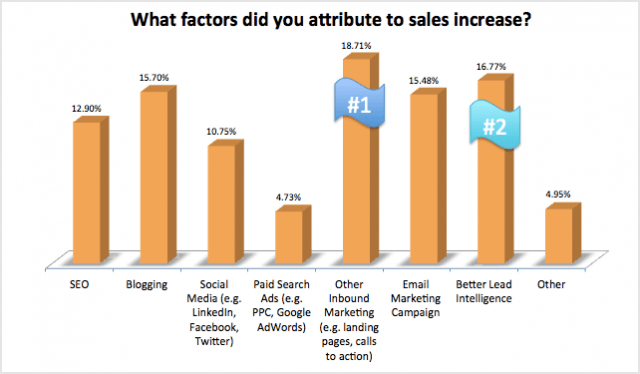 What factors did you attribute to sales increase?

12.90%
15.70%
10.75%
4.73%
18.71%
#1
15.48%
16.77%
#2
4.95%

SEO
Blogging
Social Media (e.g. LinkedIn, Facebook, Twitter)
Paid Search Ads (e.g. PPC, Google AdWords)
Other Inbound Marketing (e.g. landing pages, calls to action)
Email Marketing Campaign
Better Lead Intelligence
Other